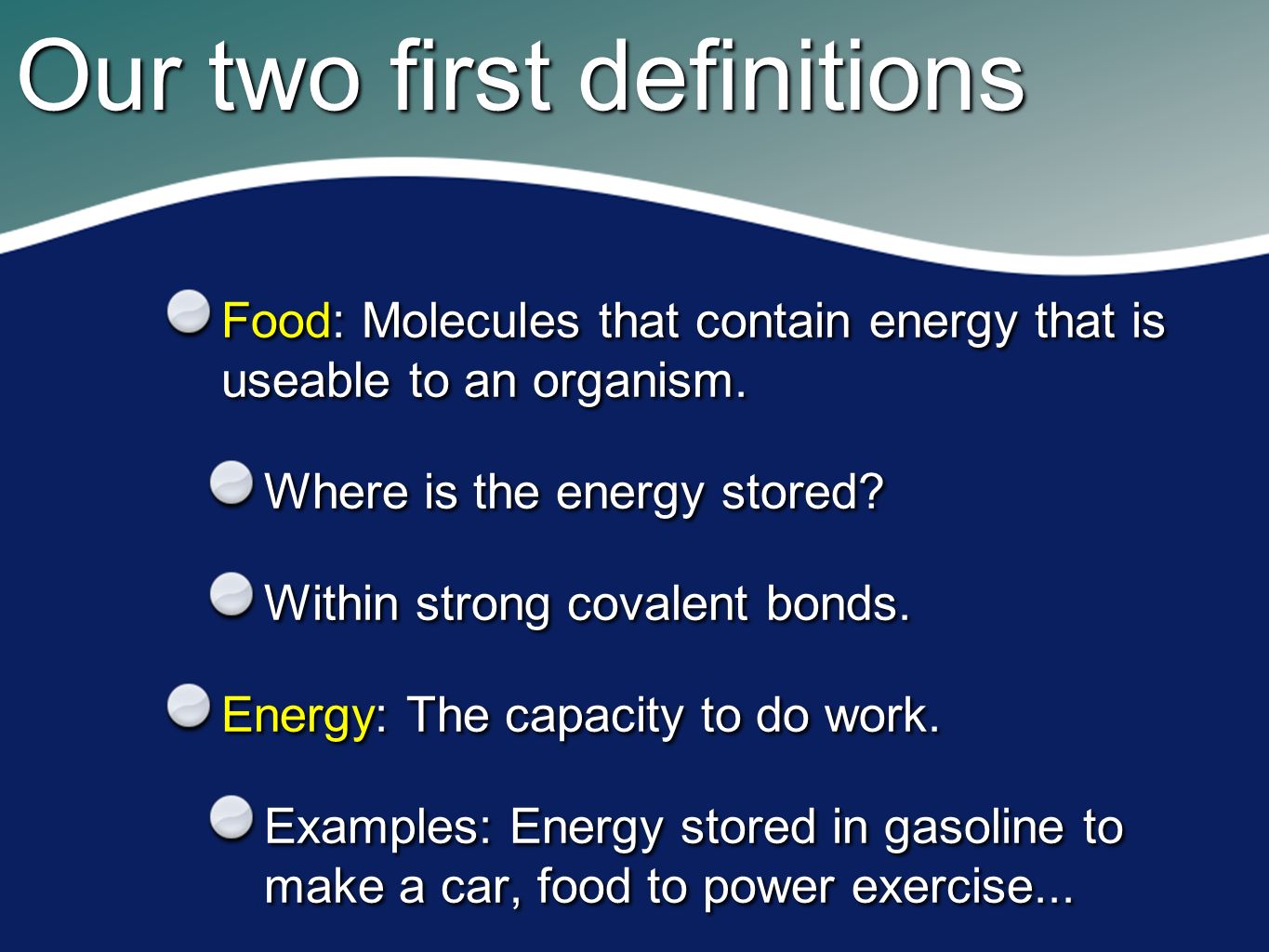 Our two first definitions

Food: Molecules that contain energy that is useable to an organism.

Where is the energy stored?

Within strong covalent bonds.

Energy: The capacity to do work.

Examples: Energy stored in gasoline to make a car, food to power exercise...